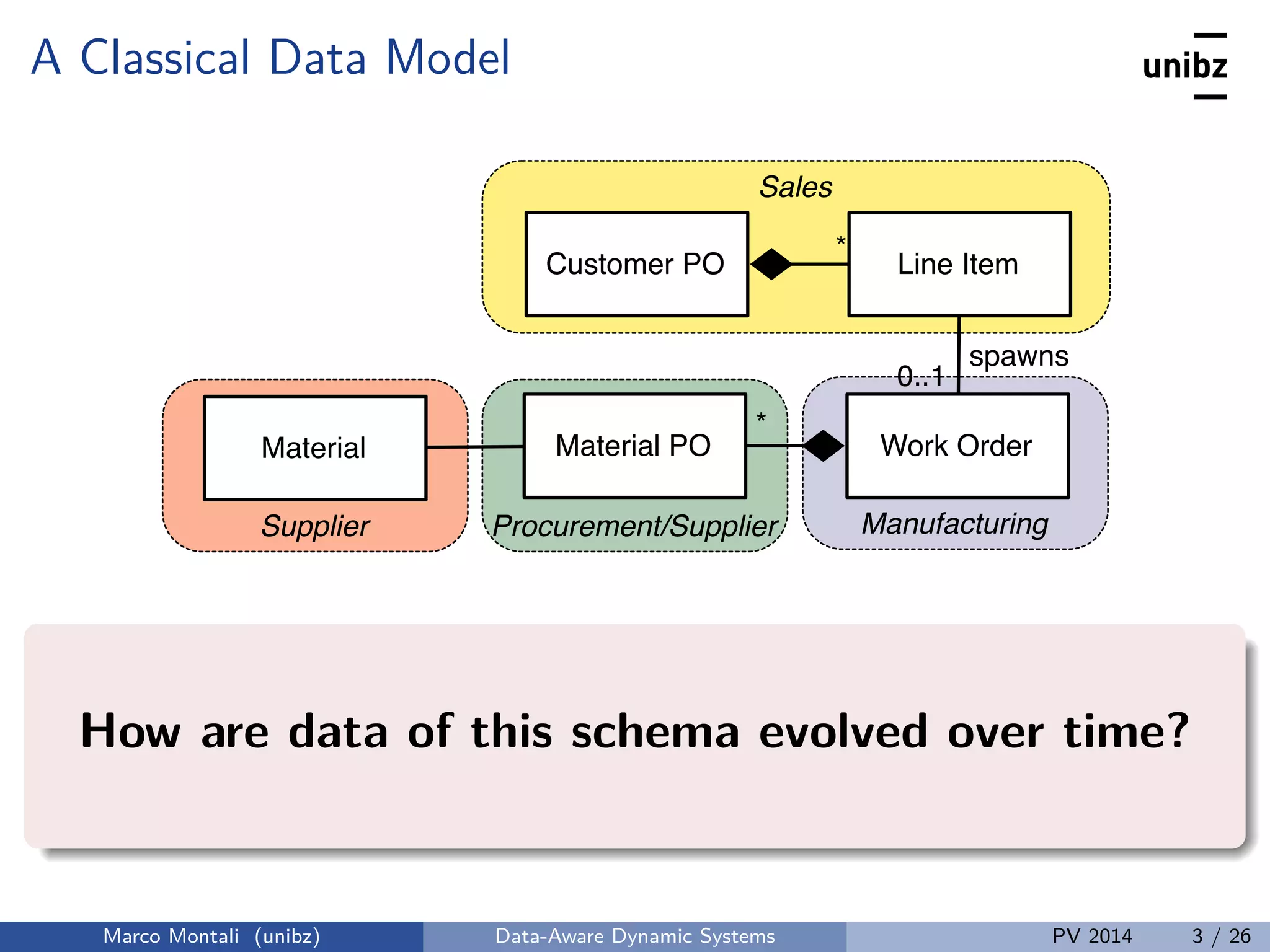 A Classical Data Model

unibz

Sales

Customer PO

*

Line Item

spawns

0..1

Material

Material PO

*

Work Order

Supplier

Procurement/Supplier

Manufacturing

How are data of this schema evolved over time?

Marco Montali (unibz)

Data-Aware Dynamic Systems

PV 2014

3 / 26